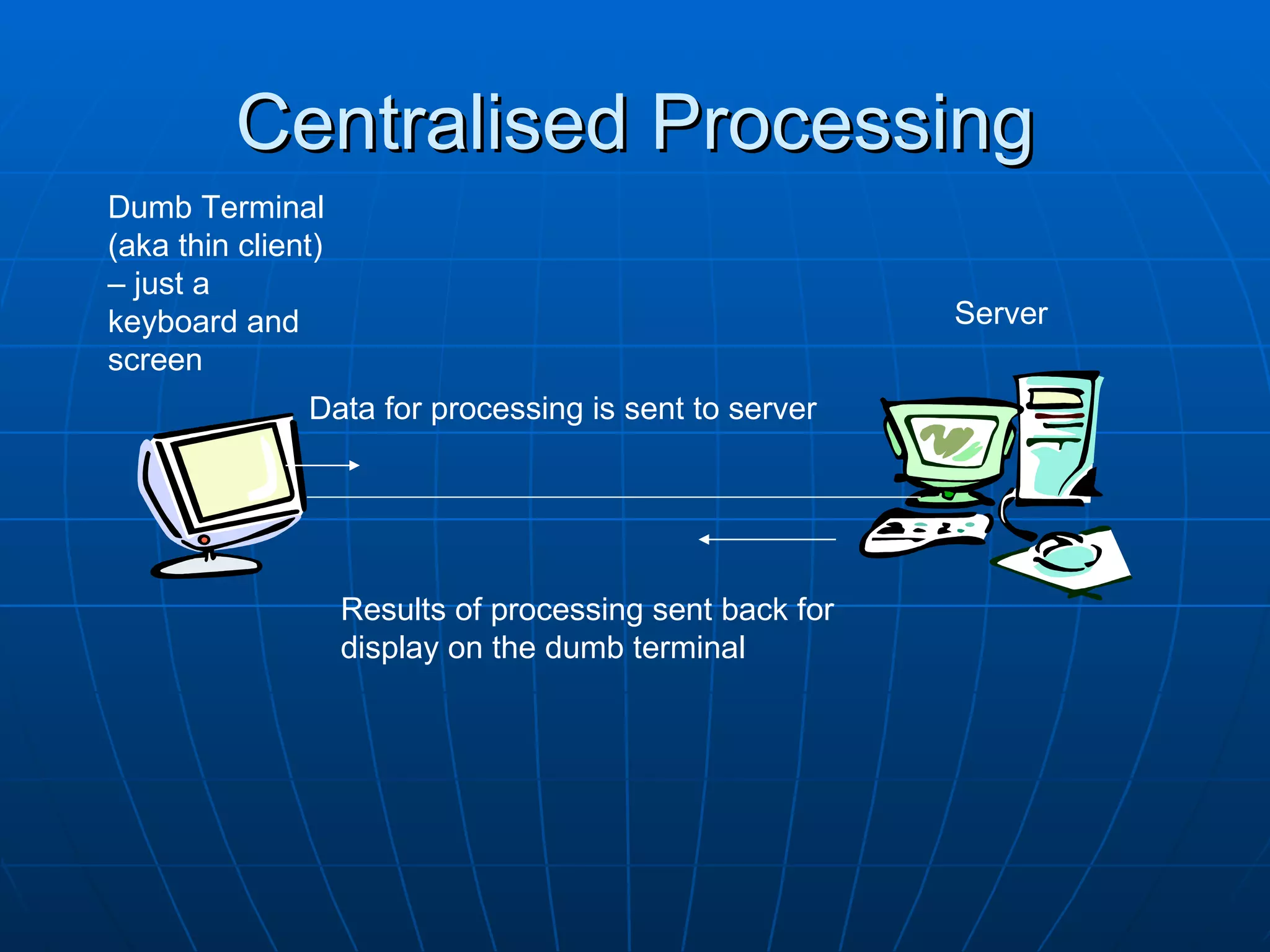 Centralised Processing

Dumb Terminal (aka thin client) – just a keyboard and screen

Server

Data for processing is sent to server

Results of processing sent back for display on the dumb terminal